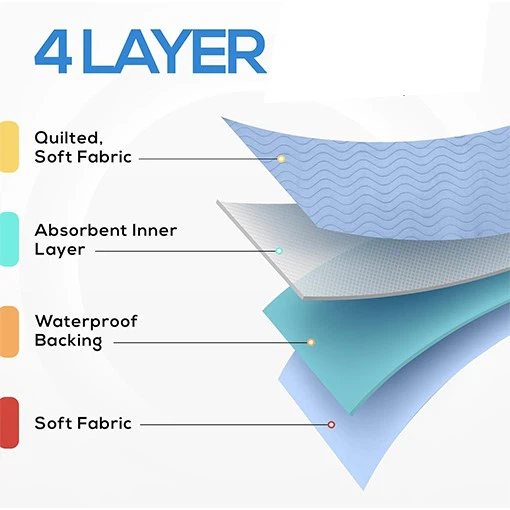 4 LAYER

Quilted, Soft Fabric

Absorbent Inner Layer

Waterproof Backing

Soft Fabric